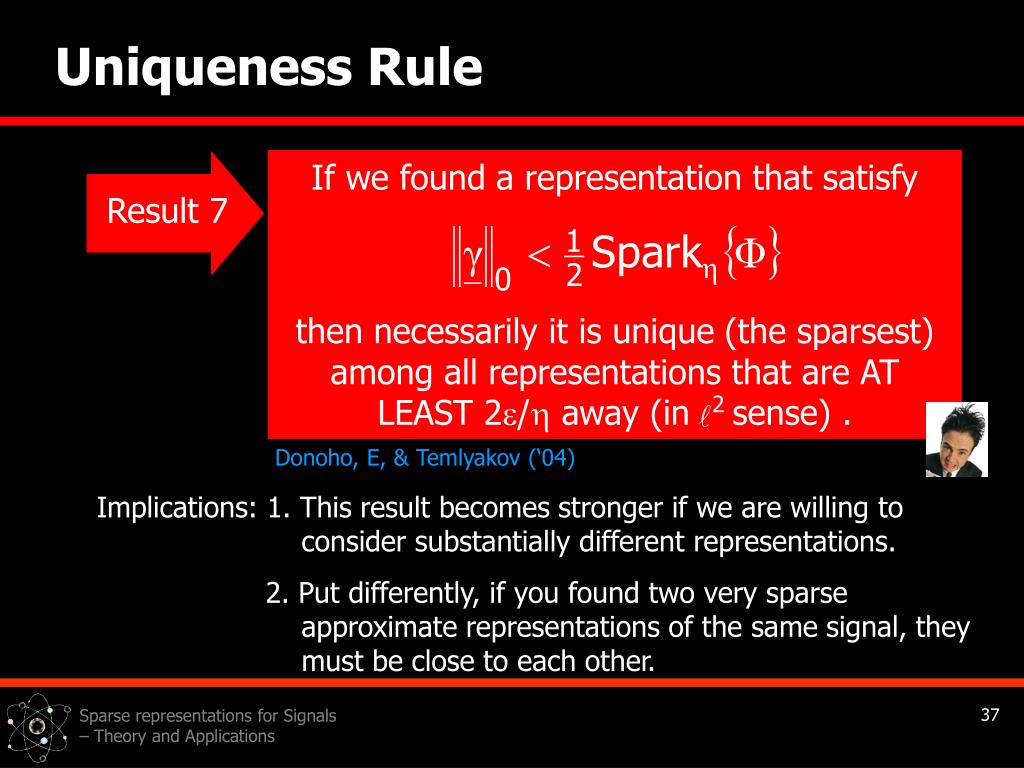 Uniqueness Rule

Result 7

If we found a representation that satisfy

$\left\|\underline{\gamma}\right\|_0 < \frac{1}{2}\text{Spark}_\eta\{\Phi\}$

then necessarily it is unique (the sparsest) among all representations that are AT LEAST $2\varepsilon/\eta$ away (in $\ell^2$ sense) .

Donoho, E, & Temlyakov ('04)

Implications: 1. This result becomes stronger if we are willing to consider substantially different representations.

2. Put differently, if you found two very sparse approximate representations of the same signal, they must be close to each other.

Sparse representations for Signals – Theory and Applications

37